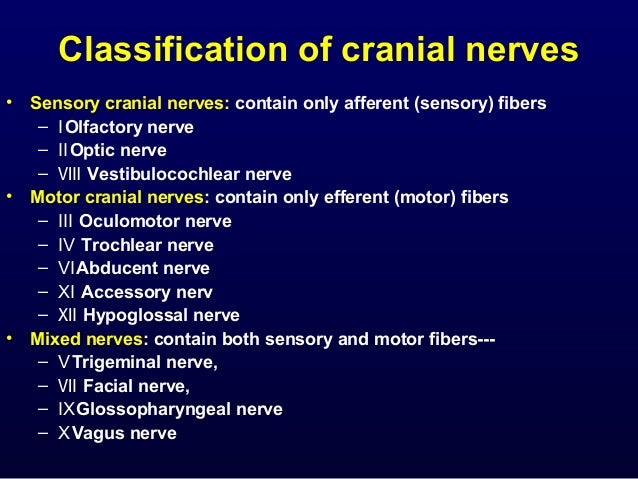 Classification of cranial nerves

• Sensory cranial nerves: contain only afferent (sensory) fibers
– I Olfactory nerve
– II Optic nerve
– VIII Vestibulocochlear nerve
• Motor cranial nerves: contain only efferent (motor) fibers
– III Oculomotor nerve
– IV Trochlear nerve
– VI Abducent nerve
– XI Accessory nerv
– XII Hypoglossal nerve
• Mixed nerves: contain both sensory and motor fibers---
– V Trigeminal nerve,
– VII Facial nerve,
– IX Glossopharyngeal nerve
– X Vagus nerve